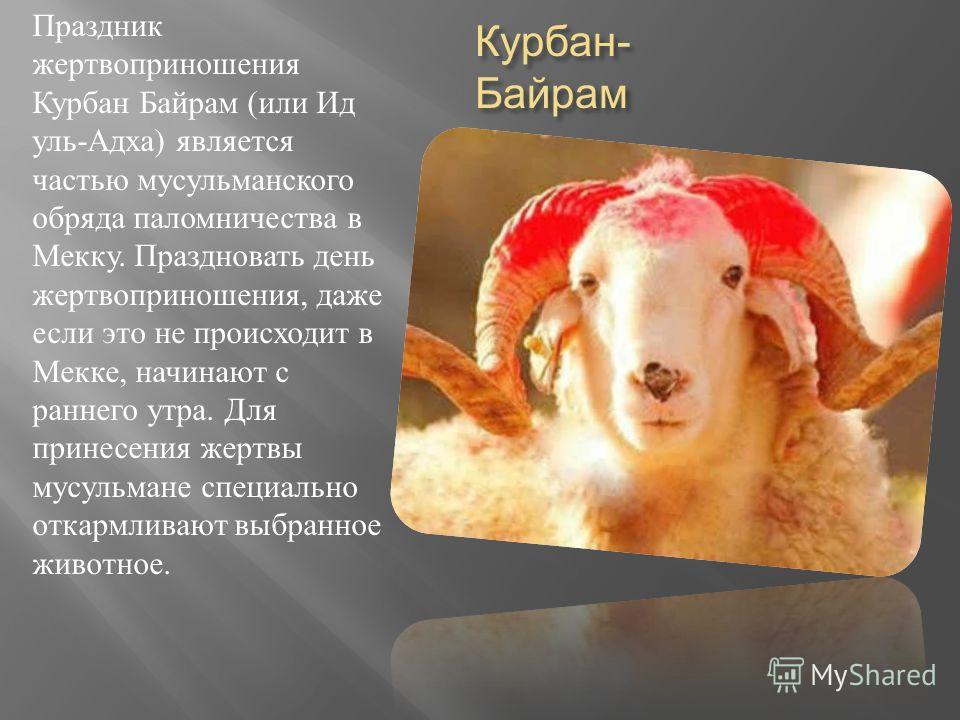 Курбан-Байрам

Праздник жертвоприношения Курбан Байрам (или Ид уль-Адха) является частью мусульманского обряда паломничества в Мекку. Праздновать день жертвоприношения, даже если это не происходит в Мекке, начинают с раннего утра. Для принесения жертвы мусульмане специально откармливают выбранное животное.

MyShared